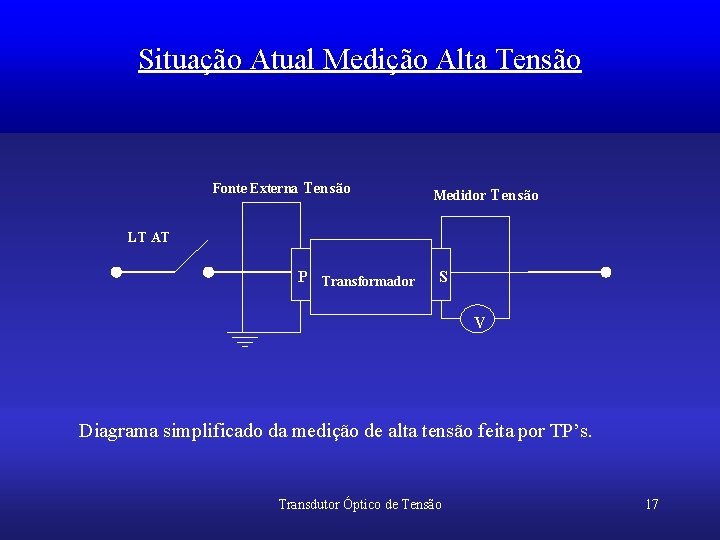 Situação Atual Medição Alta Tensão

Fonte Externa Tensão

Medidor Tensão

LT AT

P

Transformador

S

V

Diagrama simplificado da medição de alta tensão feita por TP's.

Transdutor Óptico de Tensão

17